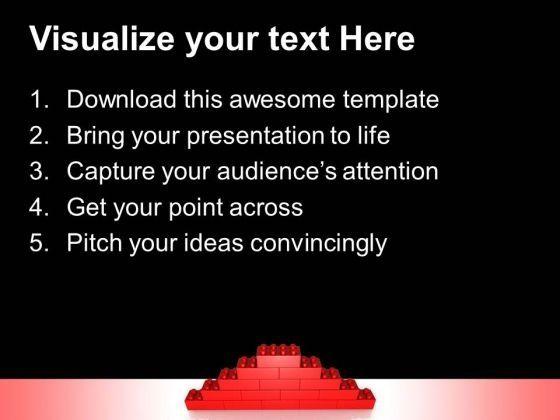 Visualize your text Here

1. Download this awesome template
2. Bring your presentation to life
3. Capture your audience's attention
4. Get your point across
5. Pitch your ideas convincingly